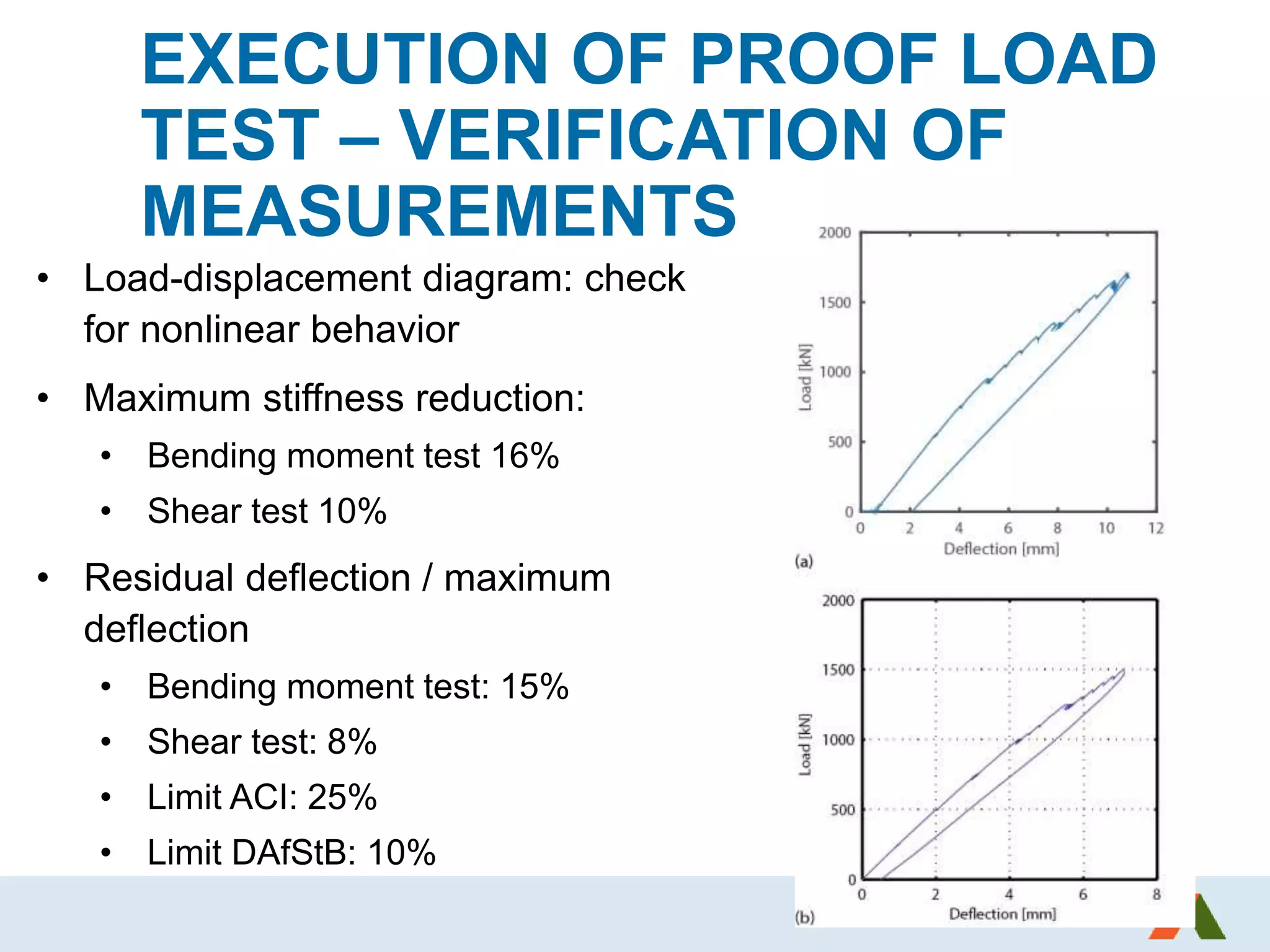 EXECUTION OF PROOF LOAD TEST – VERIFICATION OF MEASUREMENTS

• Load-displacement diagram: check for nonlinear behavior
• Maximum stiffness reduction:
  • Bending moment test 16%
  • Shear test 10%
• Residual deflection / maximum deflection
  • Bending moment test: 15%
  • Shear test: 8%
  • Limit ACI: 25%
  • Limit DAfStB: 10%

2000
1500
1000
500
0
Load [kN]
0 2 4 6 8 10 12
Deflection [mm]
(a)

2000
1500
1000
500
0
Load [kN]
0 2 4 6 8
Deflection [mm]
(b)